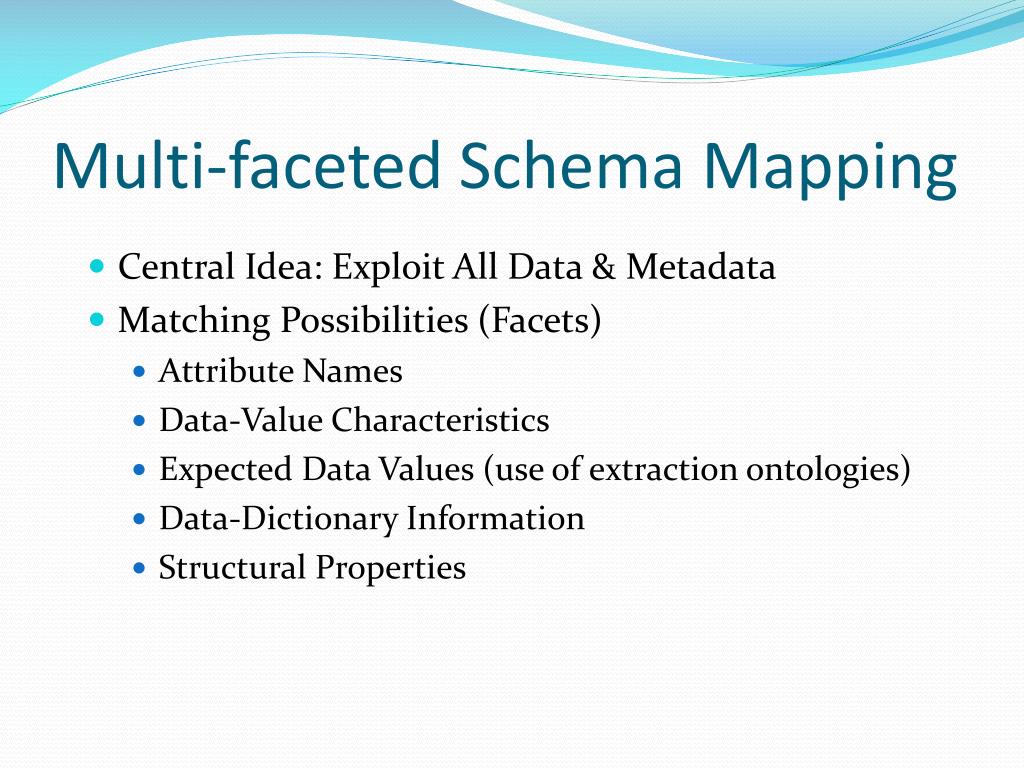 Multi-faceted Schema Mapping

- Central Idea: Exploit All Data & Metadata
- Matching Possibilities (Facets)
  - Attribute Names
  - Data-Value Characteristics
  - Expected Data Values (use of extraction ontologies)
  - Data-Dictionary Information
  - Structural Properties